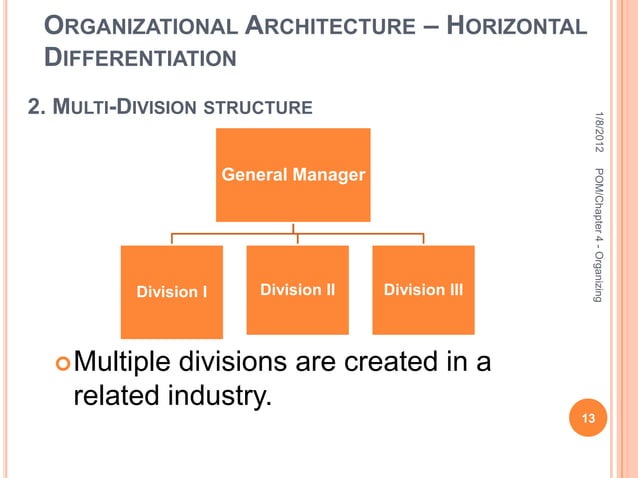 ORGANIZATIONAL ARCHITECTURE – HORIZONTAL DIFFERENTIATION

2. MULTI-DIVISION STRUCTURE

General Manager

Division I

Division II

Division III

Multiple divisions are created in a related industry.

1/8/2012

POM/Chapter 4 - Organizing

13